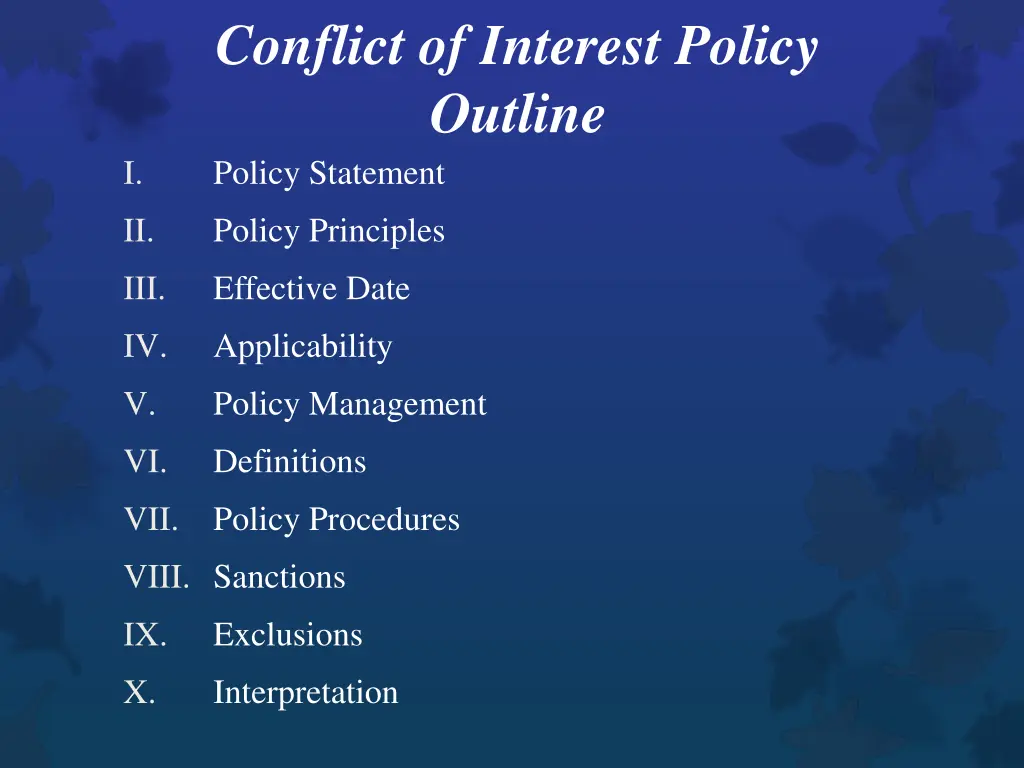 Conflict of Interest Policy Outline

I. Policy Statement
II. Policy Principles
III. Effective Date
IV. Applicability
V. Policy Management
VI. Definitions
VII. Policy Procedures
VIII. Sanctions
IX. Exclusions
X. Interpretation